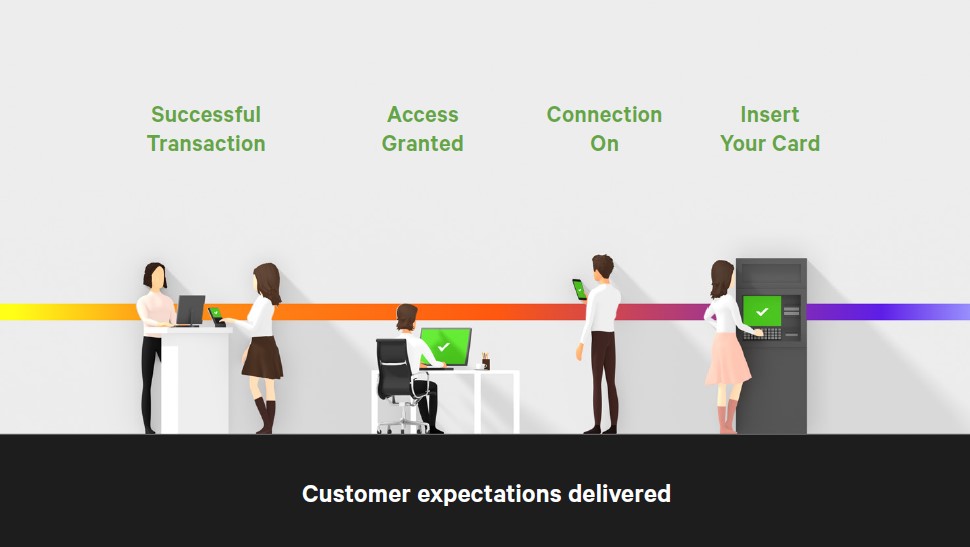 Successful Transaction

Access Granted

Connection On

Insert Your Card

Customer expectations delivered